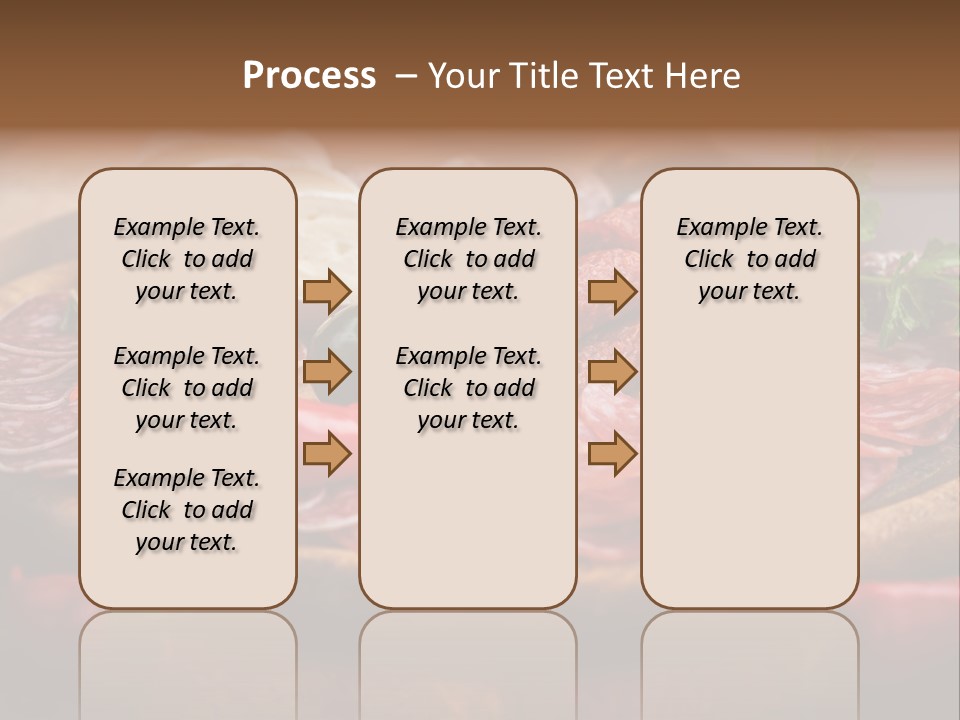 Process – Your Title Text Here

Example Text. Click to add your text.

Example Text. Click to add your text.

Example Text. Click to add your text.

Example Text. Click to add your text.

Example Text. Click to add your text.

Example Text. Click to add your text.